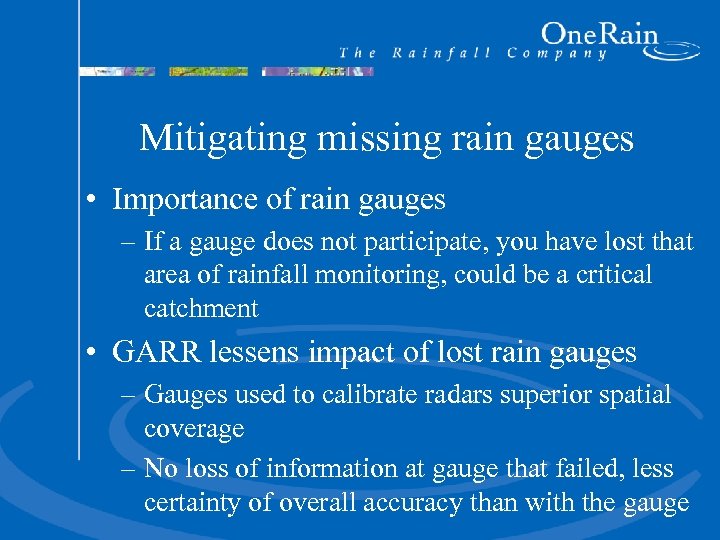 OneRain
The Rainfall Company

Mitigating missing rain gauges

• Importance of rain gauges
– If a gauge does not participate, you have lost that area of rainfall monitoring, could be a critical catchment

• GARR lessens impact of lost rain gauges
– Gauges used to calibrate radars superior spatial coverage
– No loss of information at gauge that failed, less certainty of overall accuracy than with the gauge